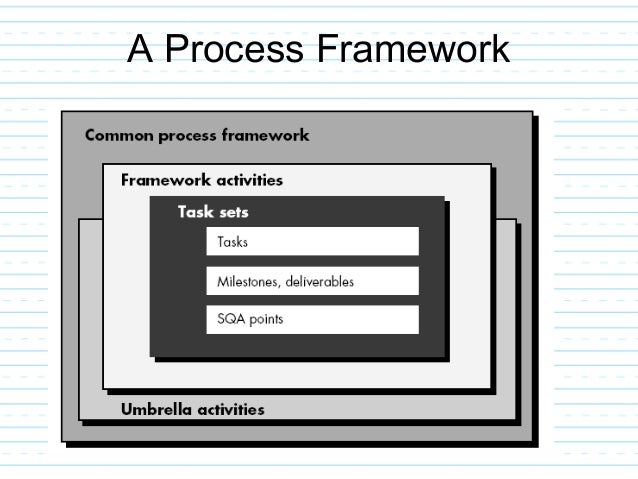 A Process Framework

Common process framework

Framework activities

Task sets

Tasks

Milestones, deliverables

SQA points

Umbrella activities